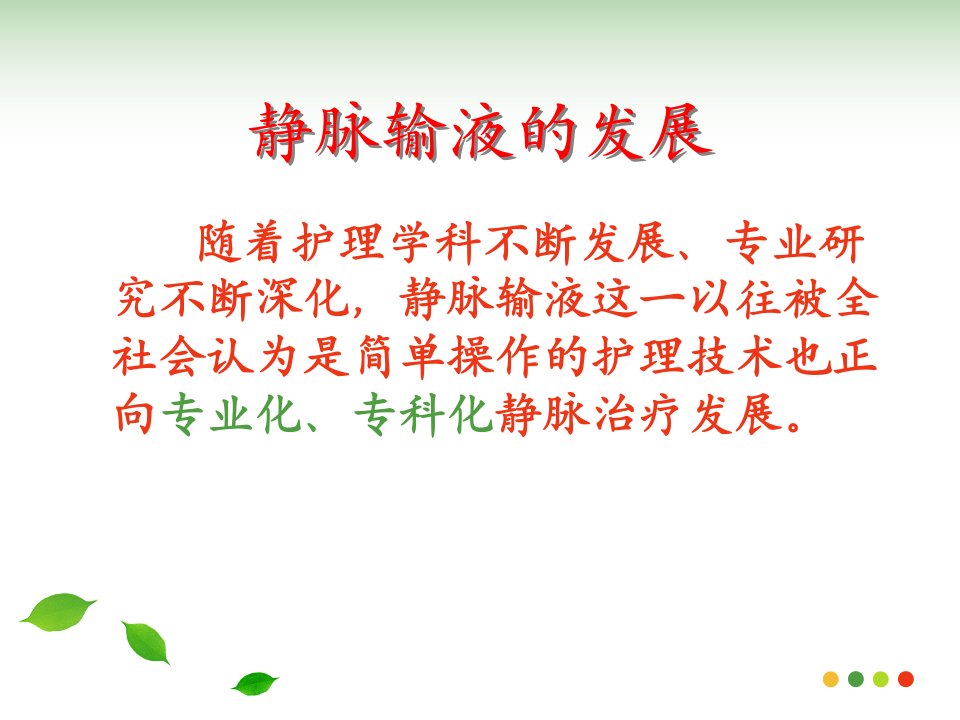 静脉输液的发展

随着护理学科不断发展、专业研究不断深化，静脉输液这一以往被全社会认为是简单操作的护理技术也正向专业化、专科化静脉治疗发展。